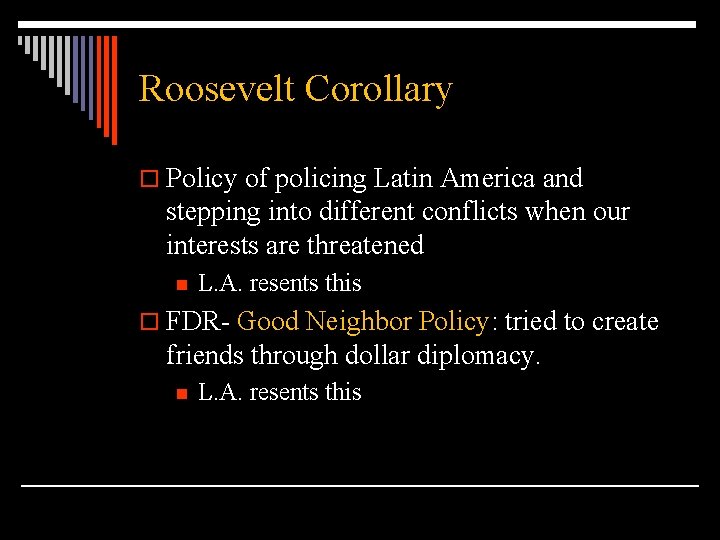 Roosevelt Corollary

Policy of policing Latin America and stepping into different conflicts when our interests are threatened

L.A. resents this

FDR- Good Neighbor Policy: tried to create friends through dollar diplomacy.

L.A. resents this